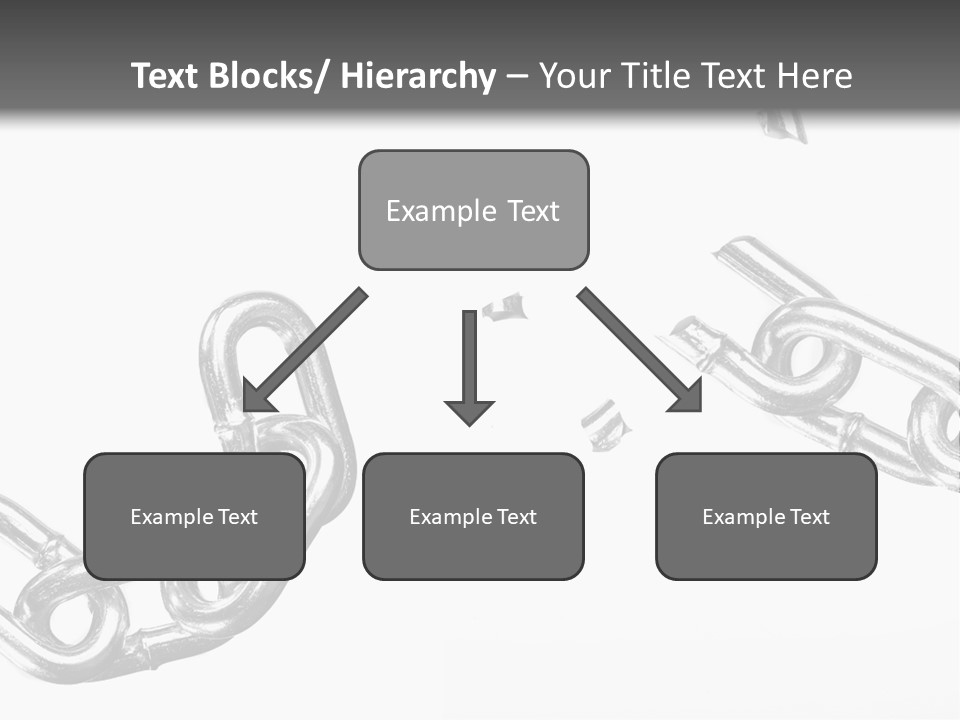 Text Blocks/ Hierarchy – Your Title Text Here

Example Text

Example Text

Example Text

Example Text